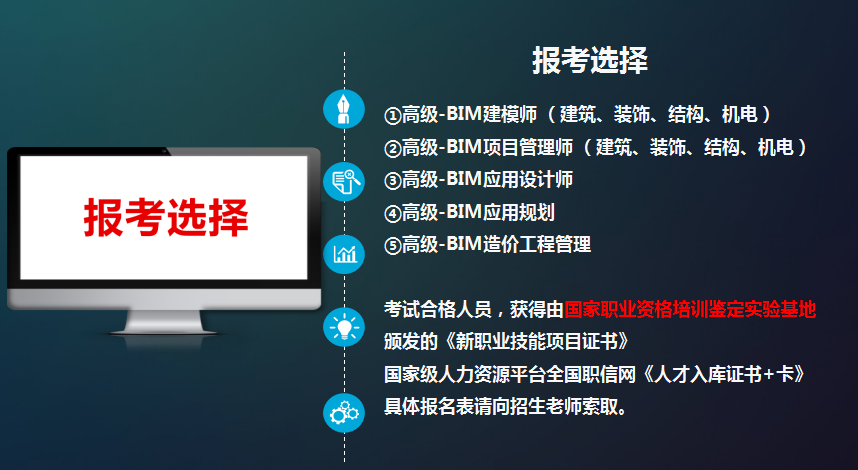 报考选择

报考选择

①高级-BIM建模师（建筑、装饰、结构、机电）
②高级-BIM项目管理师（建筑、装饰、结构、机电）
③高级-BIM应用设计师
④高级-BIM应用规划
⑤高级-BIM造价工程管理

考试合格人员，获得由国家职业资格培训鉴定实验基地颁发的《新职业技能项目证书》
国家级人力资源平台全国职信网《人才入库证书+卡》
具体报名表请向招生老师索取。